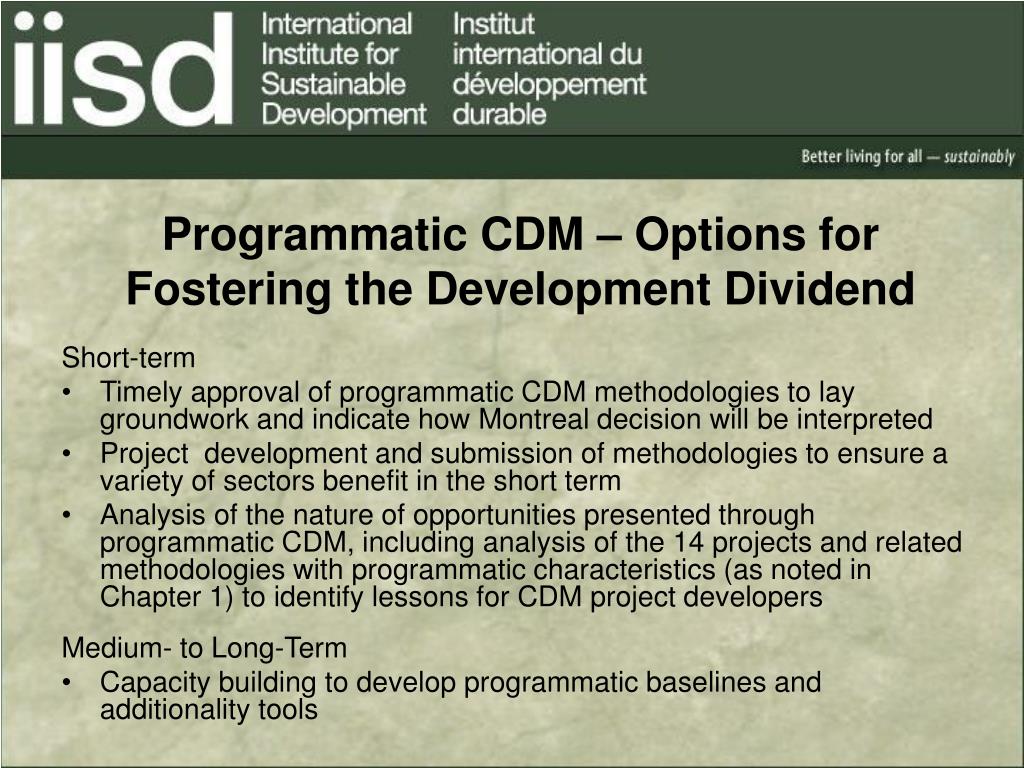 iisd International Institute for Sustainable Development Institut international du développement durable

Better living for all — sustainably

Programmatic CDM – Options for Fostering the Development Dividend

Short-term

• Timely approval of programmatic CDM methodologies to lay groundwork and indicate how Montreal decision will be interpreted
• Project development and submission of methodologies to ensure a variety of sectors benefit in the short term
• Analysis of the nature of opportunities presented through programmatic CDM, including analysis of the 14 projects and related methodologies with programmatic characteristics (as noted in Chapter 1) to identify lessons for CDM project developers

Medium- to Long-Term

• Capacity building to develop programmatic baselines and additionality tools